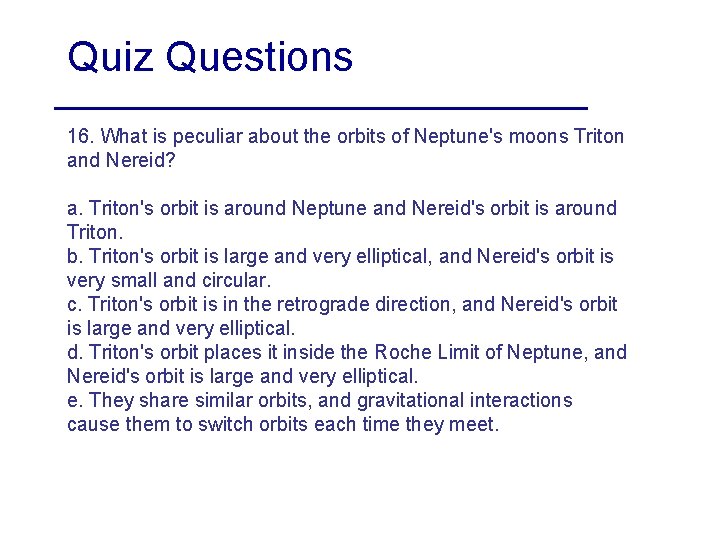 Quiz Questions

16. What is peculiar about the orbits of Neptune's moons Triton and Nereid?

a. Triton's orbit is around Neptune and Nereid's orbit is around Triton.
b. Triton's orbit is large and very elliptical, and Nereid's orbit is very small and circular.
c. Triton's orbit is in the retrograde direction, and Nereid's orbit is large and very elliptical.
d. Triton's orbit places it inside the Roche Limit of Neptune, and Nereid's orbit is large and very elliptical.
e. They share similar orbits, and gravitational interactions cause them to switch orbits each time they meet.